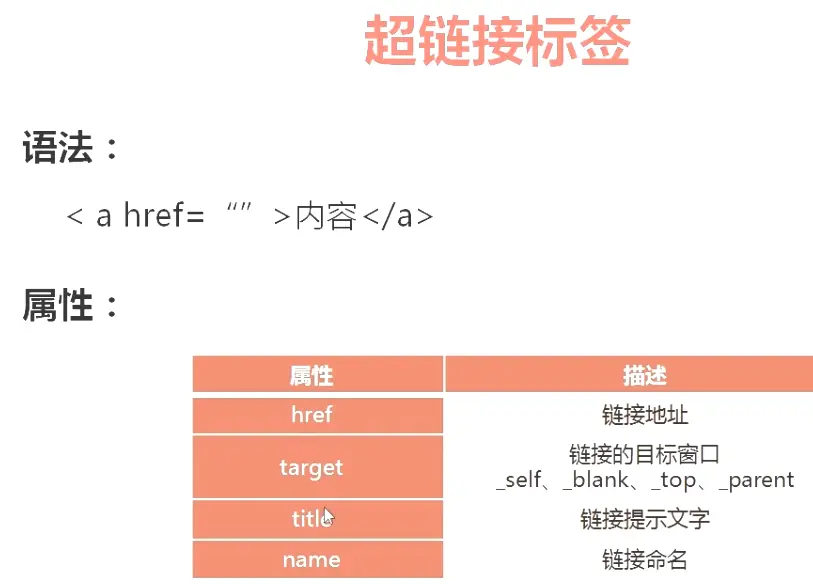 超链接标签

语法：

< a href= “” >内容</a>

属性：

| 属性 | 描述 |
|---|---|
| href | 链接地址 |
| target | 链接的目标窗口 _self、_blank、_top、_parent |
| title | 链接提示文字 |
| name | 链接命名 |